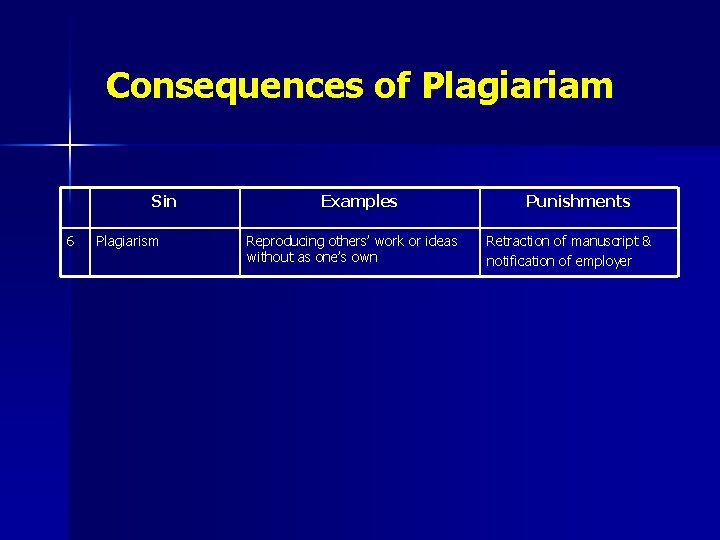 Consequences of Plagiariam

|  | Sin | Examples | Punishments |
|---|---|---|---|
| 6 | Plagiarism | Reproducing others' work or ideas without as one's own | Retraction of manuscript & notification of employer |